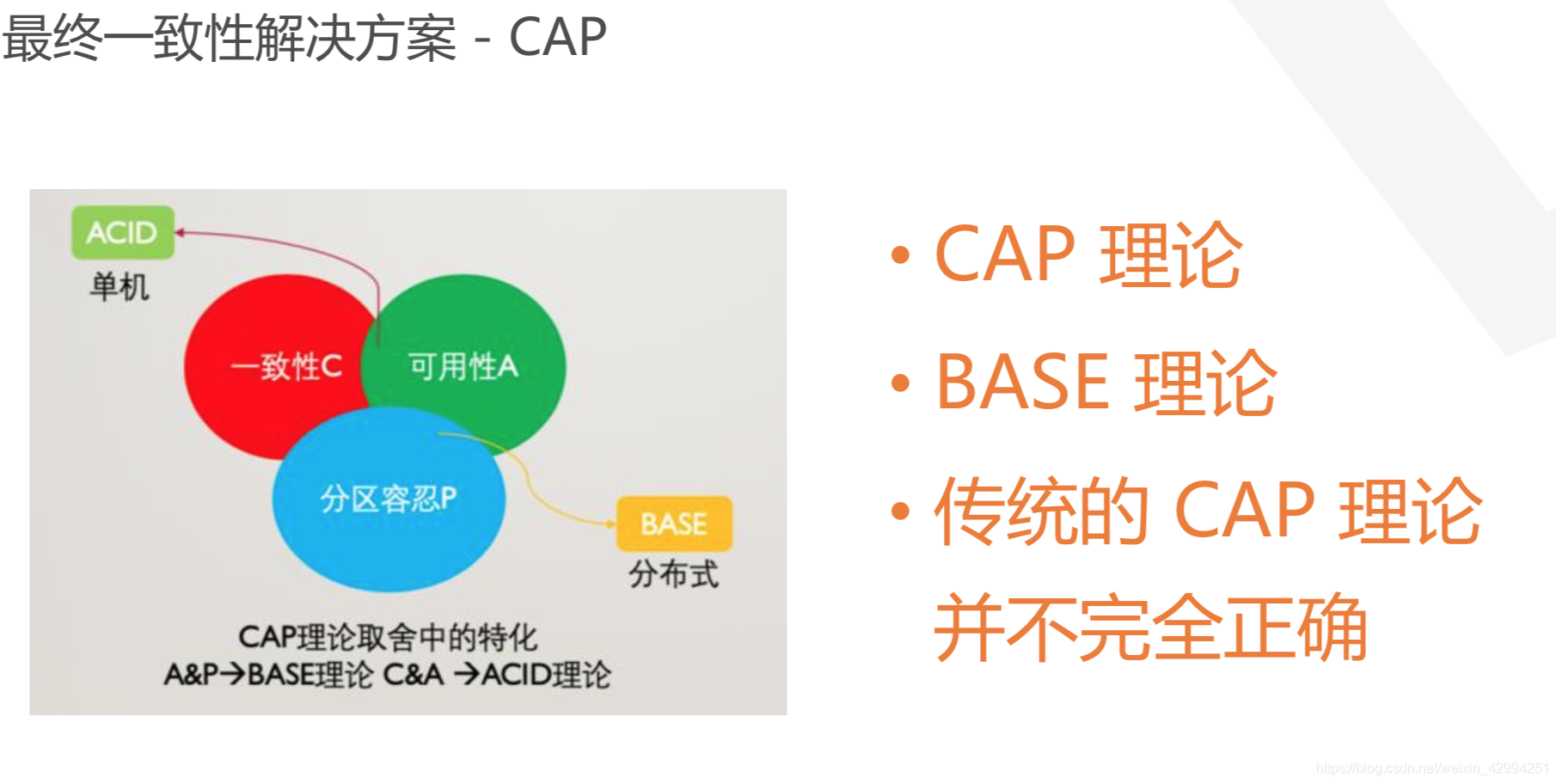 最终一致性解决方案 - CAP

ACID
单机

一致性C
可用性A
分区容忍P

BASE
分布式

CAP理论取舍中的特化
A&P→BASE理论 C&A →ACID理论

• CAP 理论
• BASE 理论
• 传统的 CAP 理论并不完全正确

https://blog.csdn.net/weixin_42994251